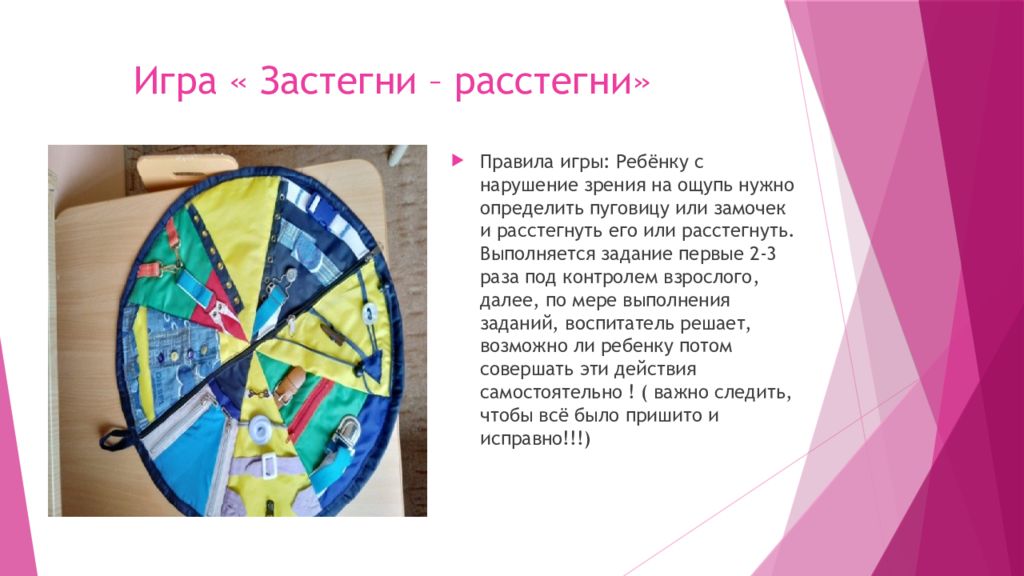 Игра « Застегни – расстегни»

Правила игры: Ребёнку с нарушение зрения на ощупь нужно определить пуговицу или замочек и расстегнуть его или расстегнуть. Выполняется задание первые 2-3 раза под контролем взрослого, далее, по мере выполнения заданий, воспитатель решает, возможно ли ребенку потом совершать эти действия самостоятельно ! ( важно следить, чтобы всё было пришито и исправно!!!)